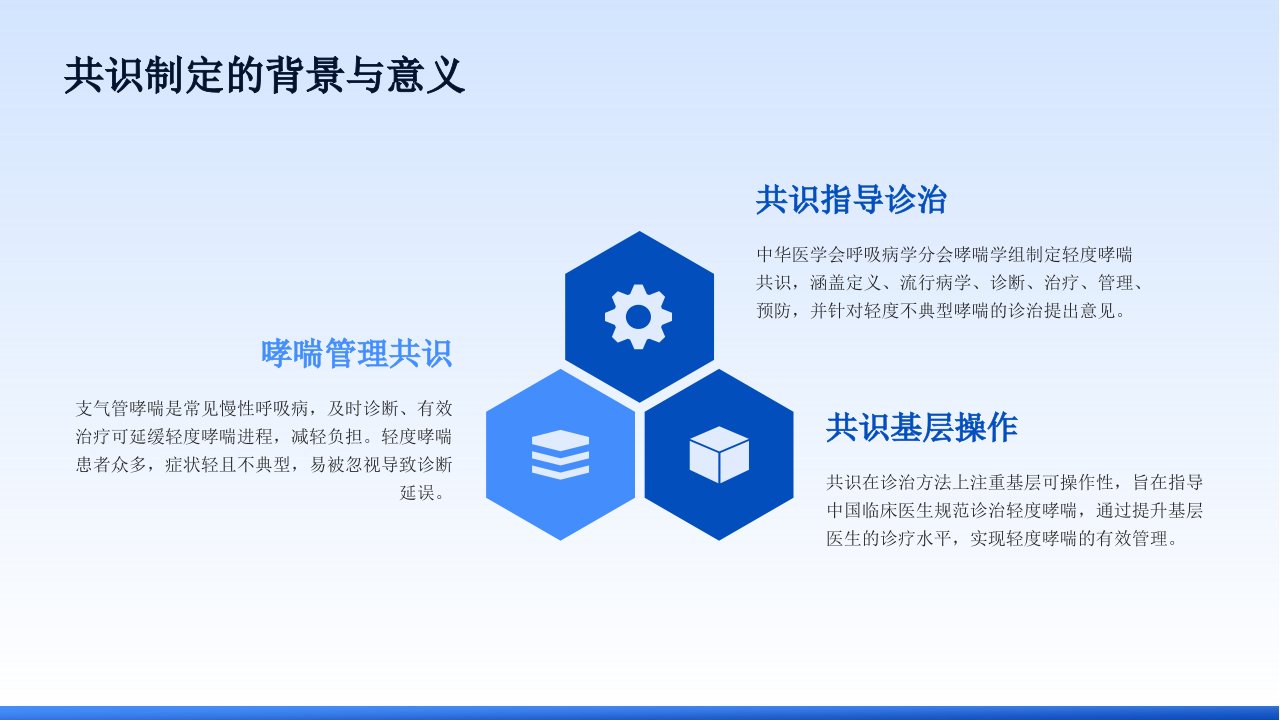 共识制定的背景与意义

共识指导诊治

中华医学会呼吸病学分会哮喘学组制定轻度哮喘共识，涵盖定义、流行病学、诊断、治疗、管理、预防，并针对轻度不典型哮喘的诊治提出意见。

哮喘管理共识

支气管哮喘是常见慢性呼吸病，及时诊断、有效治疗可延缓轻度哮喘进程，减轻负担。轻度哮喘患者众多，症状轻且不典型，易被忽视导致诊断延误。

共识基层操作

共识在诊治方法上注重基层可操作性，旨在指导中国临床医生规范诊治轻度哮喘，通过提升基层医生的诊疗水平，实现轻度哮喘的有效管理。